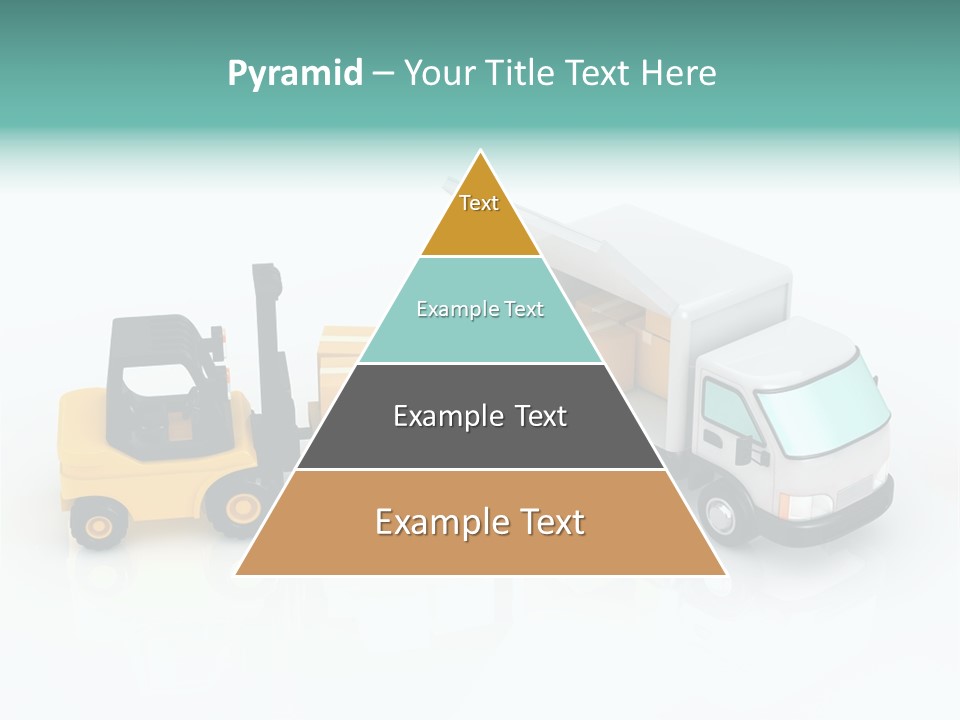 Pyramid – Your Title Text Here

Text

Example Text

Example Text

Example Text